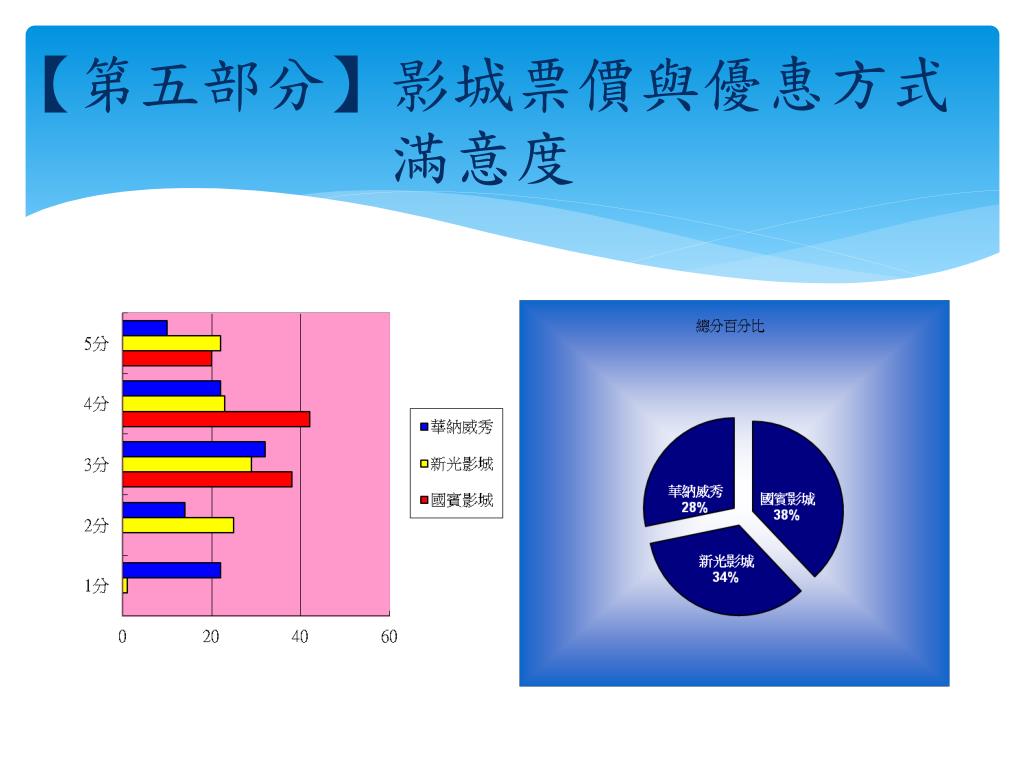 【第五部分】影城票價與優惠方式滿意度

5分
4分
3分
2分
1分
0
20
40
60

華納威秀
新光影城
國賓影城

總分百分比

華納威秀
28%
國賓影城
38%
新光影城
34%